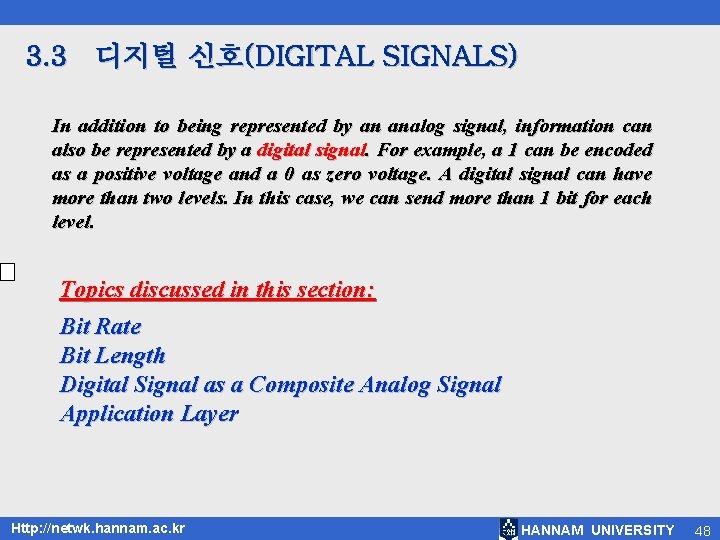 3.3 디지털 신호(DIGITAL SIGNALS)

In addition to being represented by an analog signal, information can also be represented by a digital signal. For example, a 1 can be encoded as a positive voltage and a 0 as zero voltage. A digital signal can have more than two levels. In this case, we can send more than 1 bit for each level.

Topics discussed in this section:

Bit Rate
Bit Length
Digital Signal as a Composite Analog Signal
Application Layer

Http://netwk.hannam.ac.kr

HANNAM UNIVERSITY 48